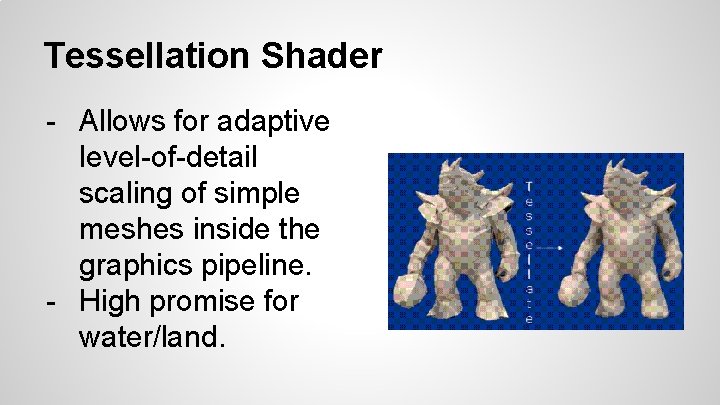 Tessellation Shader

- Allows for adaptive level-of-detail scaling of simple meshes inside the graphics pipeline.
- High promise for water/land.

Tessellate